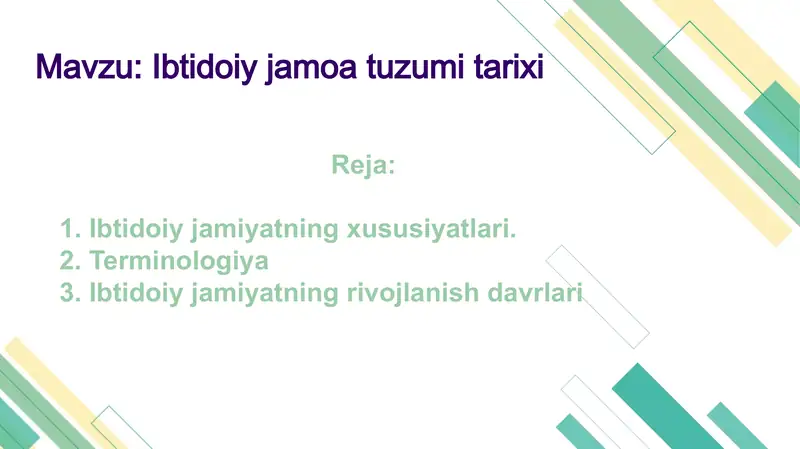 Mavzu: Ibtidoiy jamoa tuzumi tarixi

Reja:

1. Ibtidoiy jamiyatning xususiyatlari.
2. Terminologiya
3. Ibtidoiy jamiyatning rivojlanish davrlari